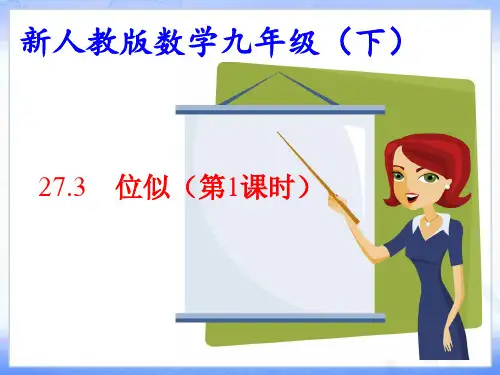 新人教版数学九年级（下）

27.3　位似（第1课时）